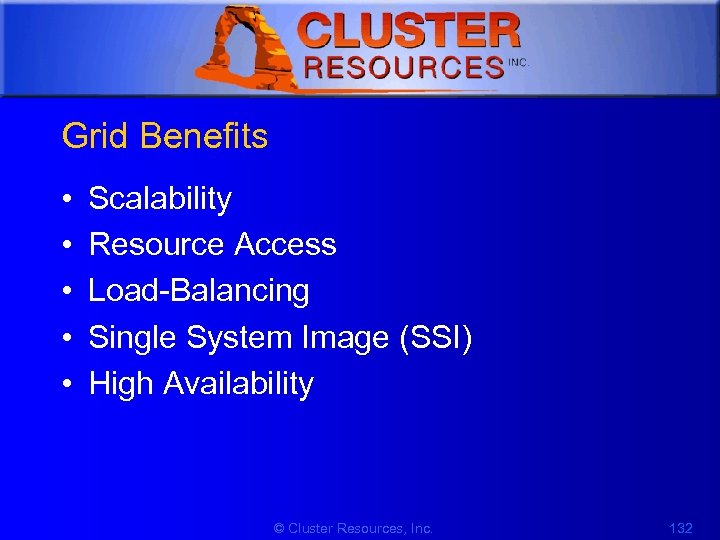 CLUSTER RESOURCES INC.

Grid Benefits

• Scalability
• Resource Access
• Load-Balancing
• Single System Image (SSI)
• High Availability

© Cluster Resources, Inc.

132